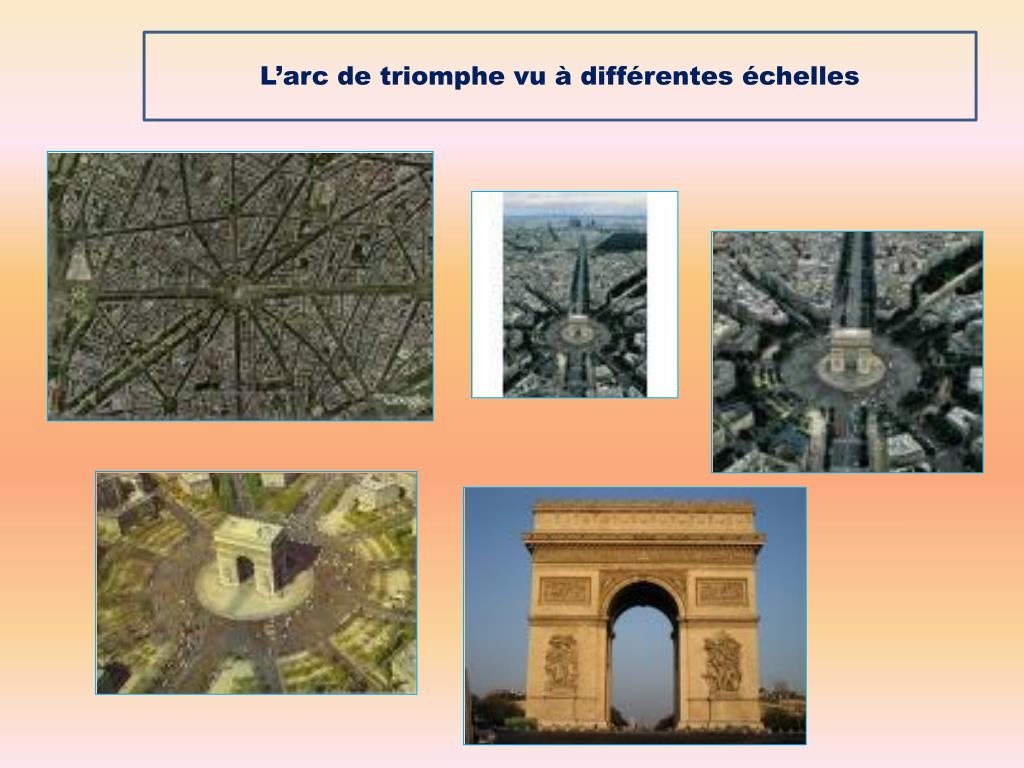 L’arc de triomphe vu à différentes échelles